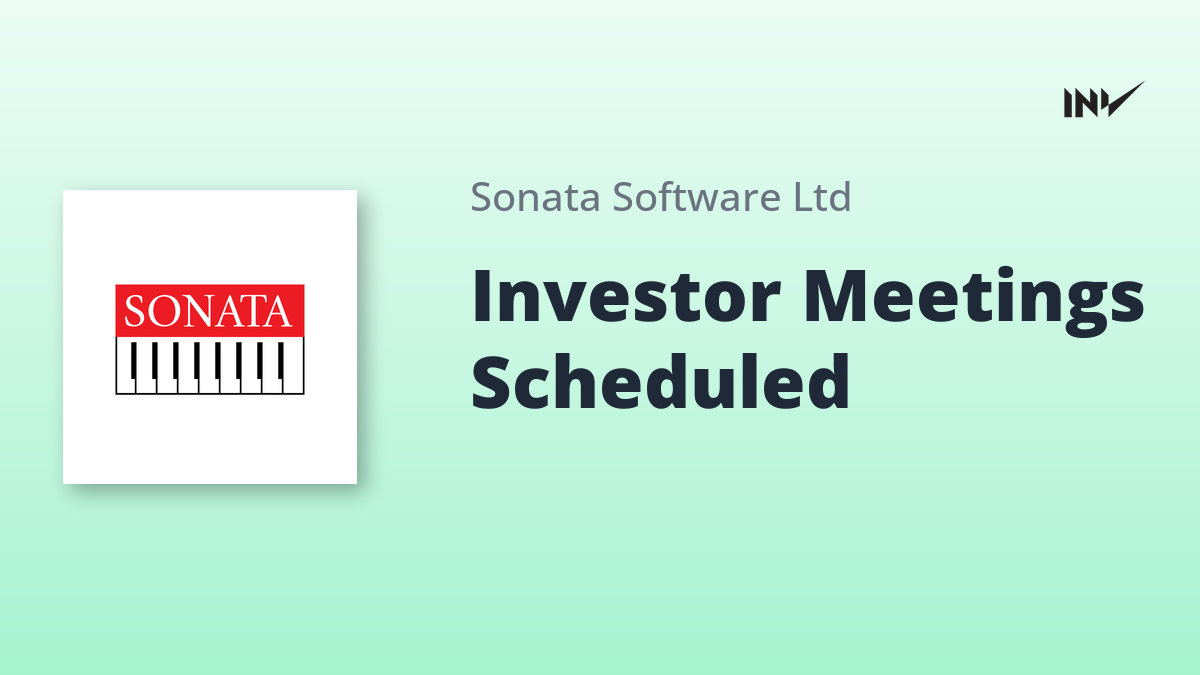 INV

SONATA

Sonata Software Ltd

Investor Meetings Scheduled